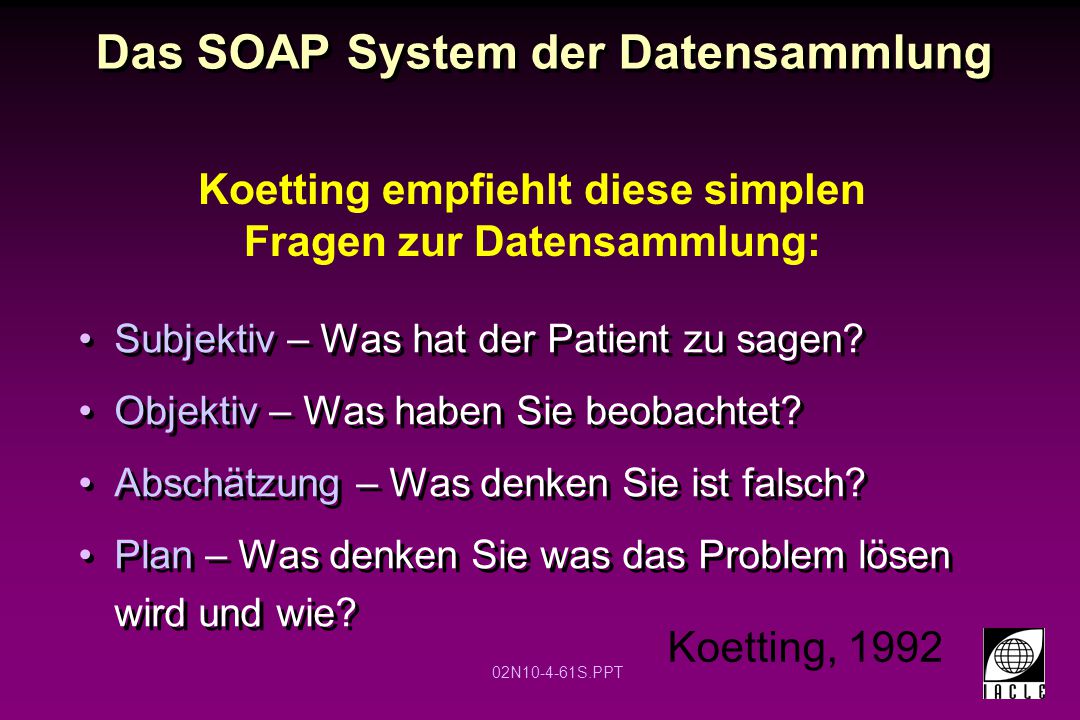 Das SOAP System der Datensammlung

Koetting empfiehlt diese simplen Fragen zur Datensammlung:

• Subjektiv – Was hat der Patient zu sagen?

• Objektiv – Was haben Sie beobachtet?

• Abschätzung – Was denken Sie ist falsch?

• Plan – Was denken Sie was das Problem lösen wird und wie?

Koetting, 1992

02N10-4-61S.PPT

IACLE